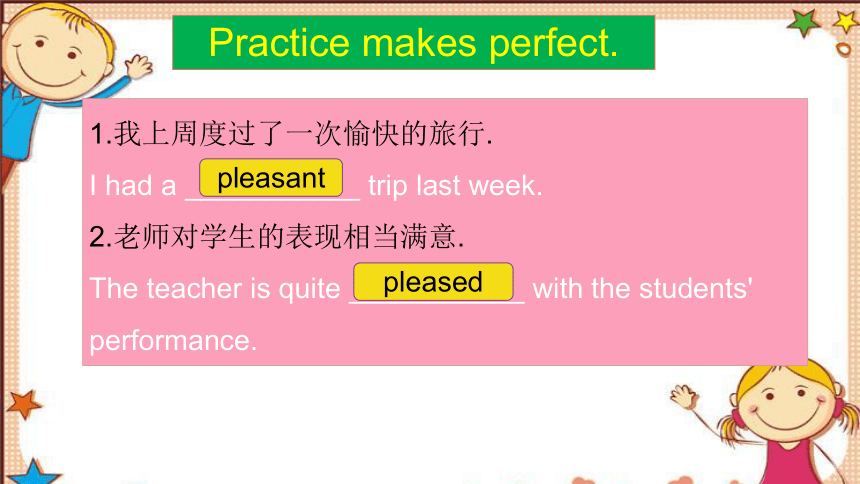 Practice makes perfect.

1.我上周度过了一次愉快的旅行.

I had a pleasant trip last week.

2.老师对学生的表现相当满意.

The teacher is quite pleased with the students' performance.